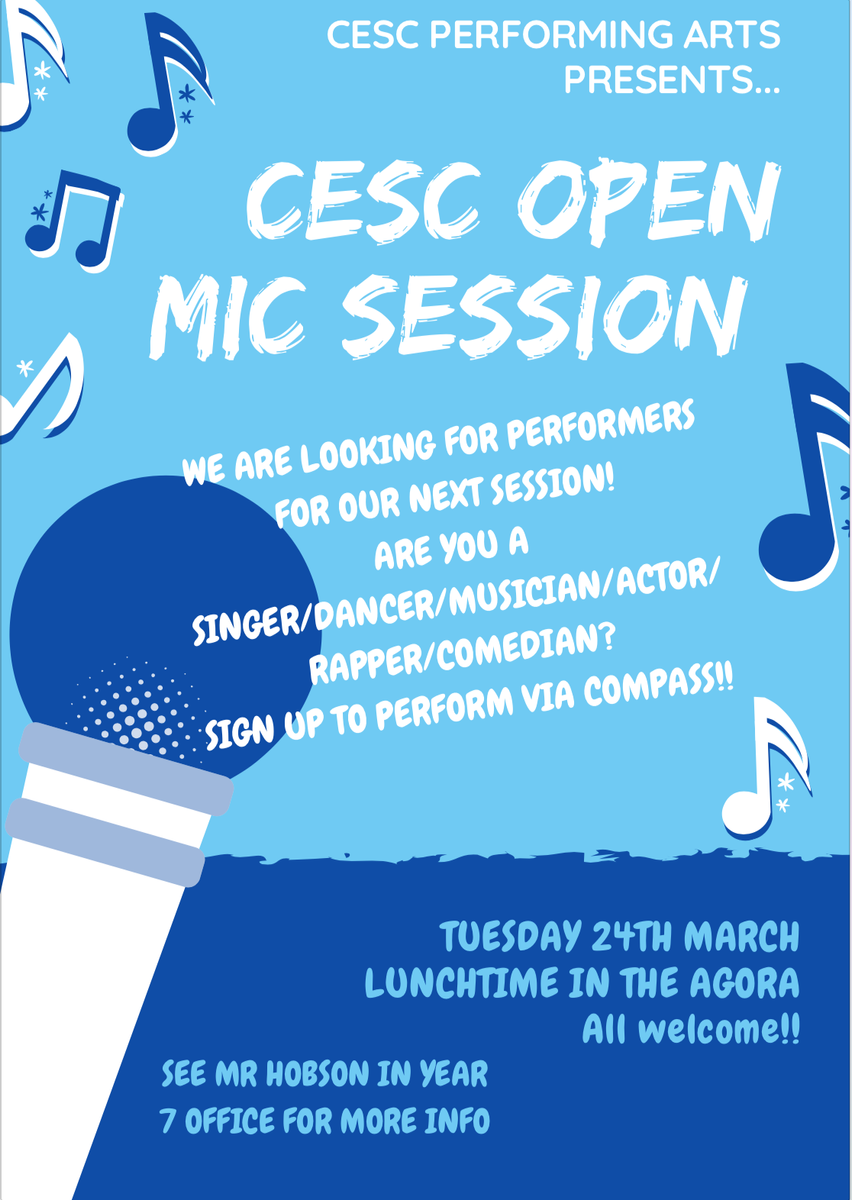 CESC PERFORMING ARTS PRESENTS...

CESC OPEN MIC SESSION

WE ARE LOOKING FOR PERFORMERS FOR OUR NEXT SESSION!
ARE YOU A SINGER/DANCER/MUSICIAN/ACTOR/ RAPPER/COMEDIAN?
SIGN UP TO PERFORM VIA COMPASS!!

TUESDAY 24TH MARCH
LUNCHTIME IN THE AGORA
All welcome!!

SEE MR HOBSON IN YEAR 7 OFFICE FOR MORE INFO